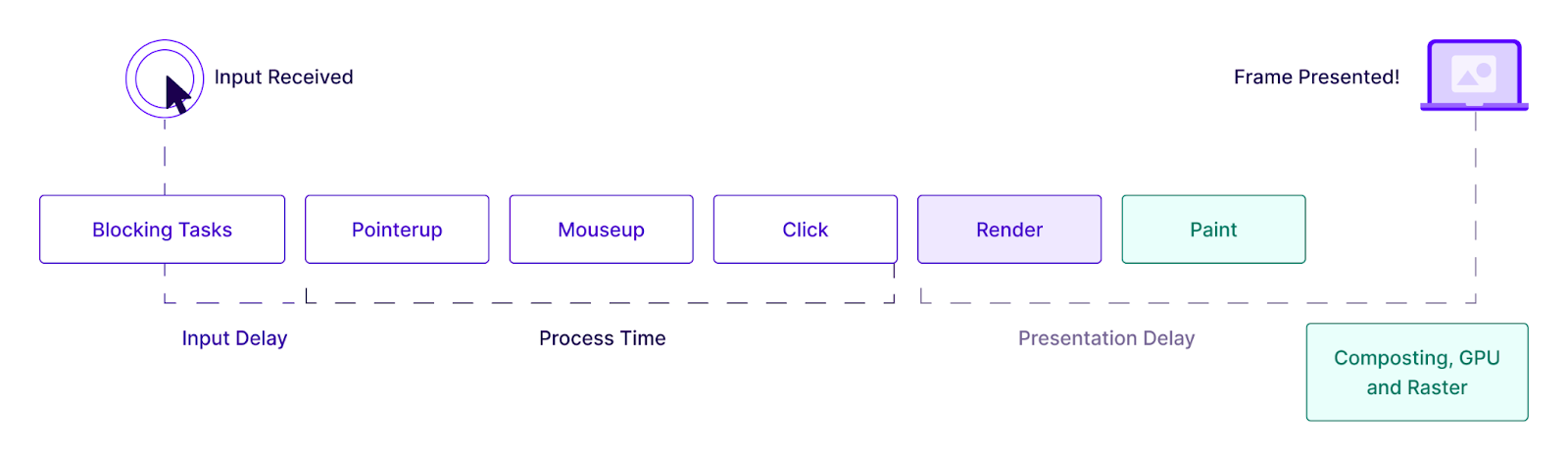 Input Received

Frame Presented!

Blocking Tasks

Pointerup

Mouseup

Click

Render

Paint

Input Delay

Process Time

Presentation Delay

Composting, GPU and Raster